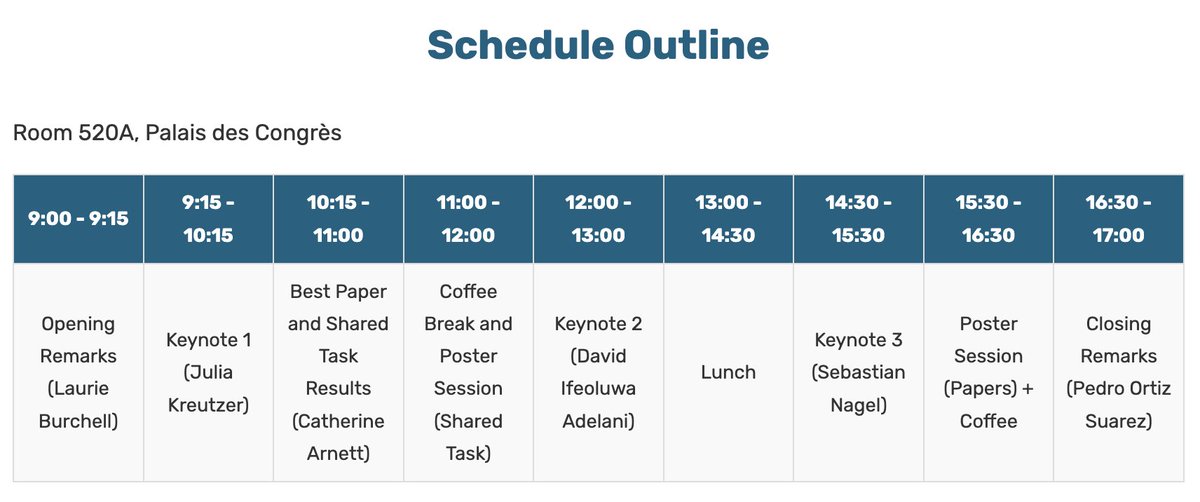 Schedule Outline

Room 520A, Palais des Congrès

| 9:00 - 9:15 | 9:15 - 10:15 | 10:15 - 11:00 | 11:00 - 12:00 | 12:00 - 13:00 | 13:00 - 14:30 | 14:30 - 15:30 | 15:30 - 16:30 | 16:30 - 17:00 |
|---|---|---|---|---|---|---|---|---|
| Opening Remarks (Laurie Burchell) | Keynote 1 (Julia Kreutzer) | Best Paper and Shared Task Results (Catherine Arnett) | Coffee Break and Poster Session (Shared Task) | Keynote 2 (David Ifeoluwa Adelani) | Lunch | Keynote 3 (Sebastian Nagel) | Poster Session (Papers) + Coffee | Closing Remarks (Pedro Ortiz Suarez) |